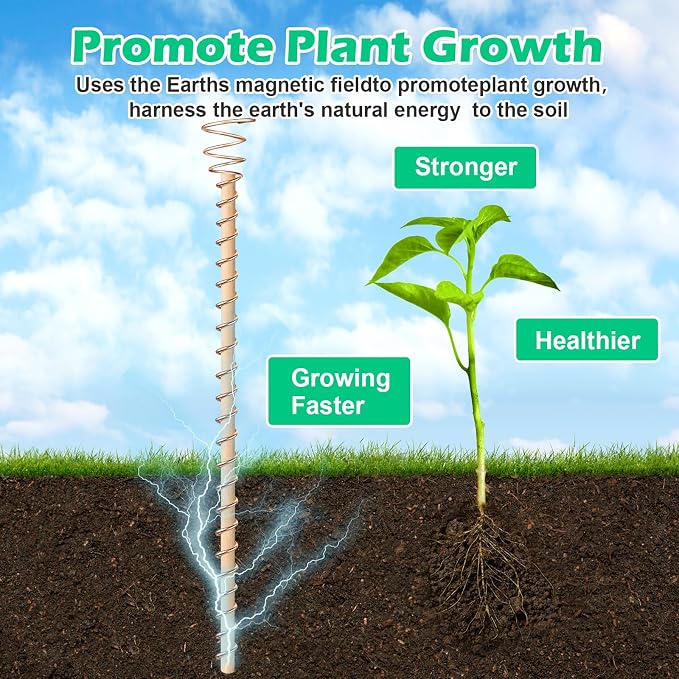 Promote Plant Growth

Uses the Earths magnetic fieldto promoteplant growth, harness the earth's natural energy to the soil

Stronger

Healthier

Growing Faster